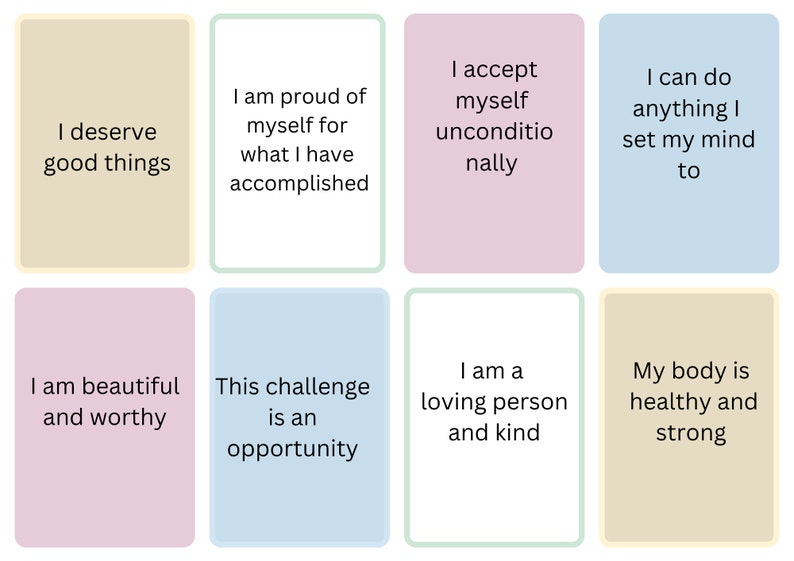 I deserve good things

I am proud of myself for what I have accomplished

I accept myself unconditio nally

I can do anything I set my mind to

I am beautiful and worthy

This challenge is an opportunity

I am a loving person and kind

My body is healthy and strong